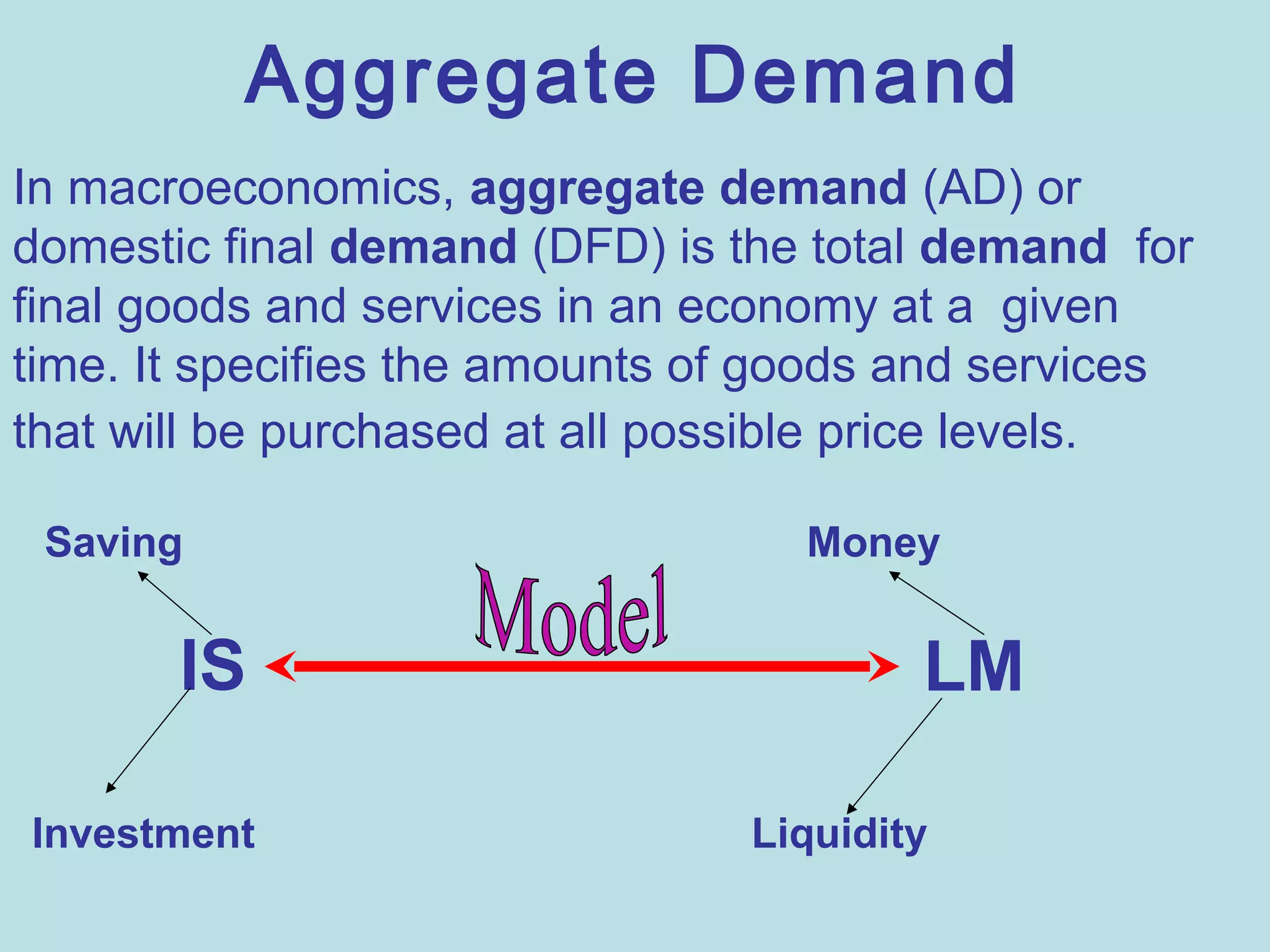 Aggregate Demand

In macroeconomics, aggregate demand (AD) or domestic final demand (DFD) is the total demand for final goods and services in an economy at a given time. It specifies the amounts of goods and services that will be purchased at all possible price levels.

Saving

Money

Model

IS

LM

Investment

Liquidity